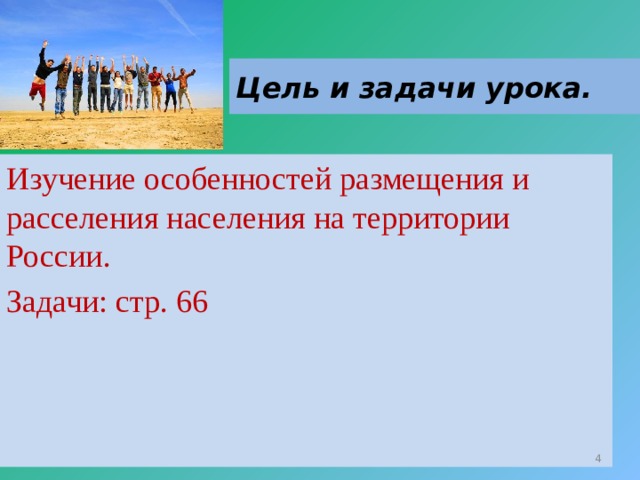 Цель и задачи урока.

Изучение особенностей размещения и расселения населения на территории России.

Задачи: стр. 66

4